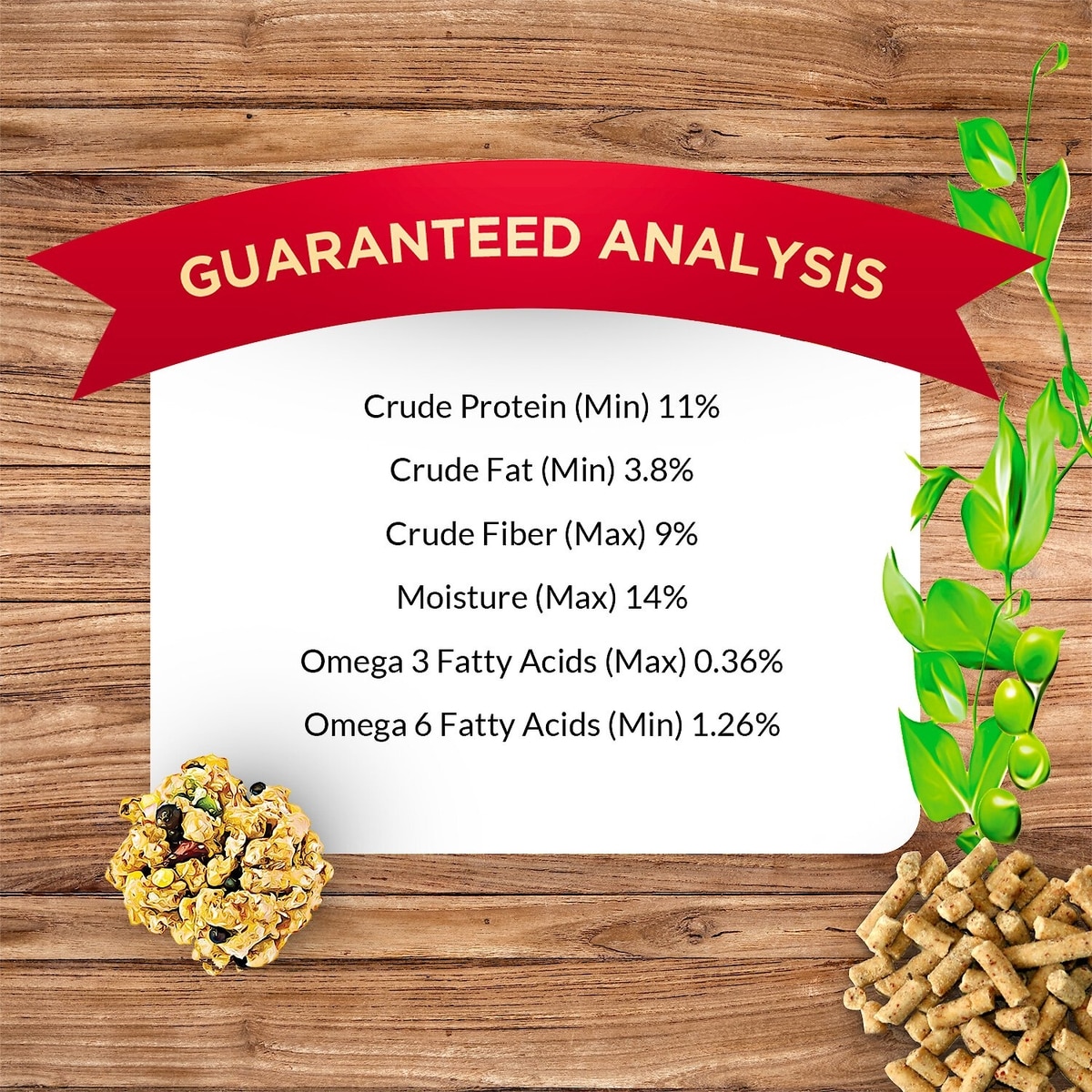 GUARANTEED ANALYSIS

Crude Protein (Min) 11%

Crude Fat (Min) 3.8%

Crude Fiber (Max) 9%

Moisture (Max) 14%

Omega 3 Fatty Acids (Max) 0.36%

Omega 6 Fatty Acids (Min) 1.26%